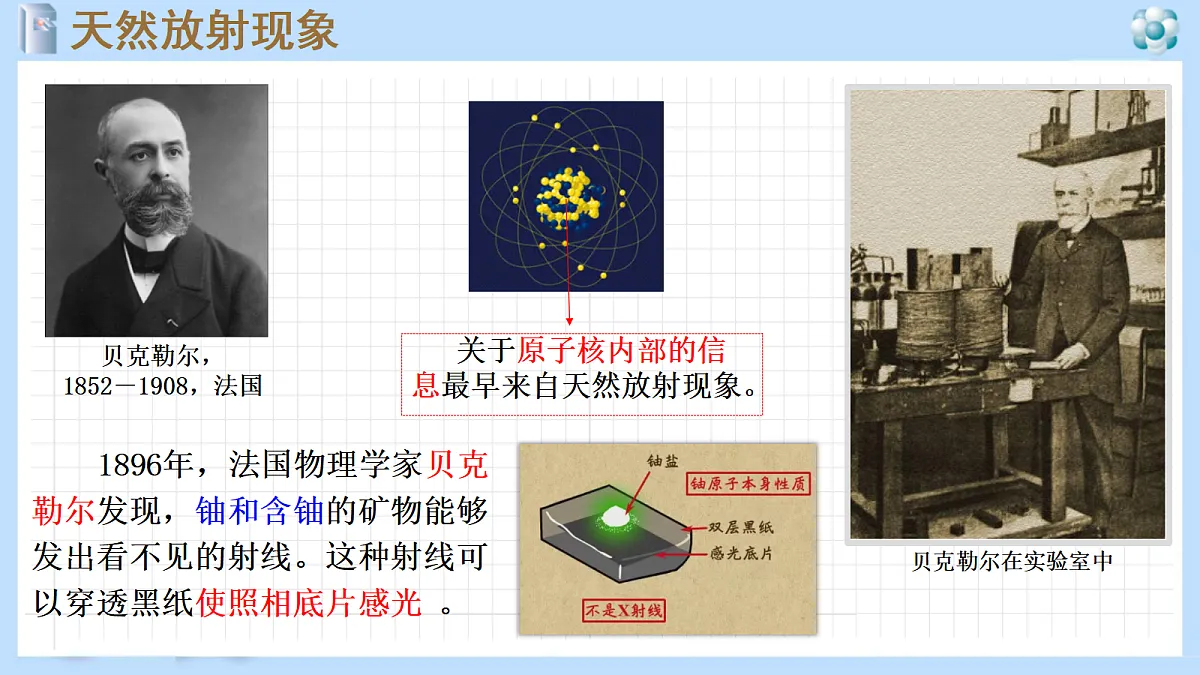 天然放射现象

贝克勒尔，
1852－1908，法国

关于原子核内部的信息最早来自天然放射现象。

1896年，法国物理学家贝克勒尔发现，铀和含铀的矿物能够发出看不见的射线。这种射线可以穿透黑纸使照相底片感光 。

铀盐

铀原子本身性质

双层黑纸

感光底片

不是X射线

贝克勒尔在实验室中